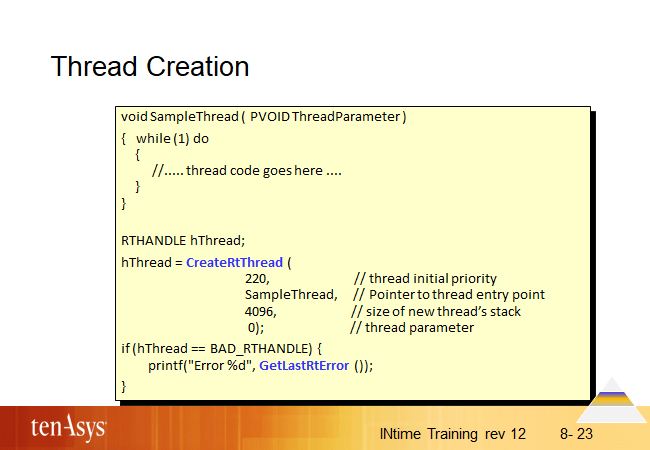 Thread Creation

void SampleThread ( PVOID ThreadParameter )
{ while (1) do
{
//..... thread code goes here ....
}
}

RTHANDLE hThread;
hThread = CreateRtThread (
220, // thread initial priority
SampleThread, // Pointer to thread entry point
4096, // size of new thread's stack
0); // thread parameter
if (hThread == BAD_RTHANDLE) {
printf("Error %d", GetLastRtError ());
}

tenAsys

INtime Training rev 12 8- 23